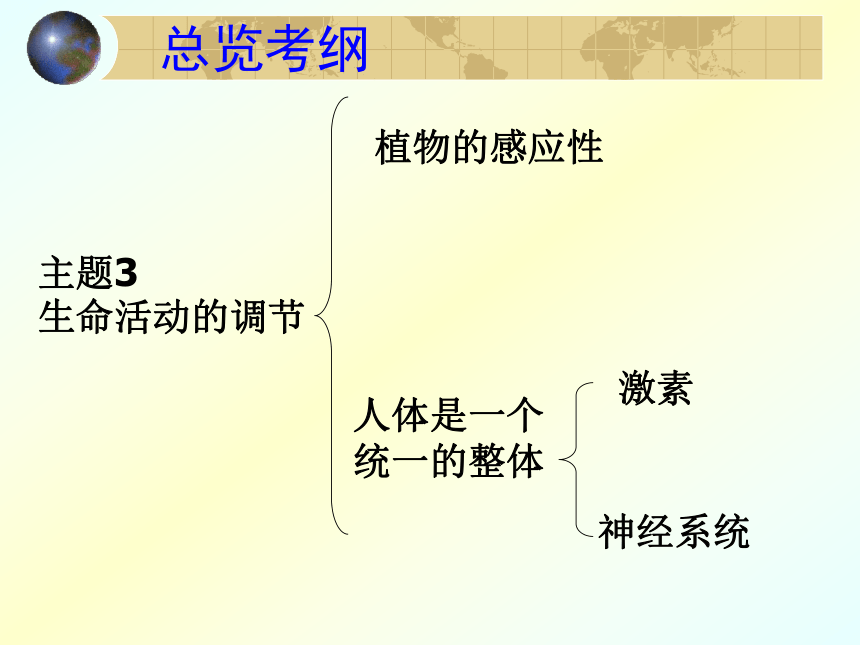 总览考纲

主题3
生命活动的调节

植物的感应性

人体是一个统一的整体

激素

神经系统